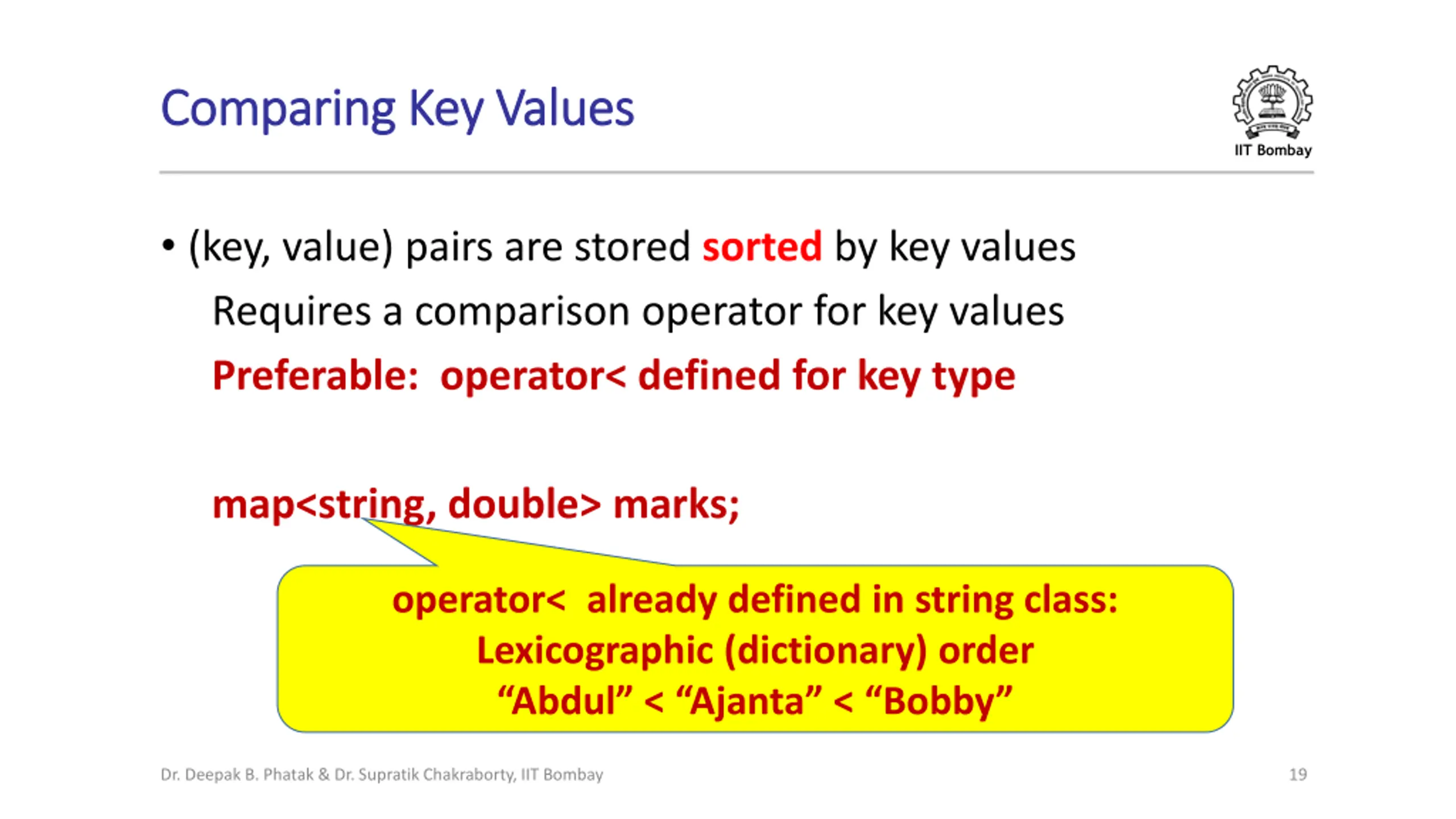 Comparing Key Values

IIT Bombay

• (key, value) pairs are stored sorted by key values

Requires a comparison operator for key values

Preferable: operator< defined for key type

map<string, double> marks;

operator< already defined in string class:
Lexicographic (dictionary) order
“Abdul” < “Ajanta” < “Bobby”

Dr. Deepak B. Phatak & Dr. Supratik Chakraborty, IIT Bombay

19